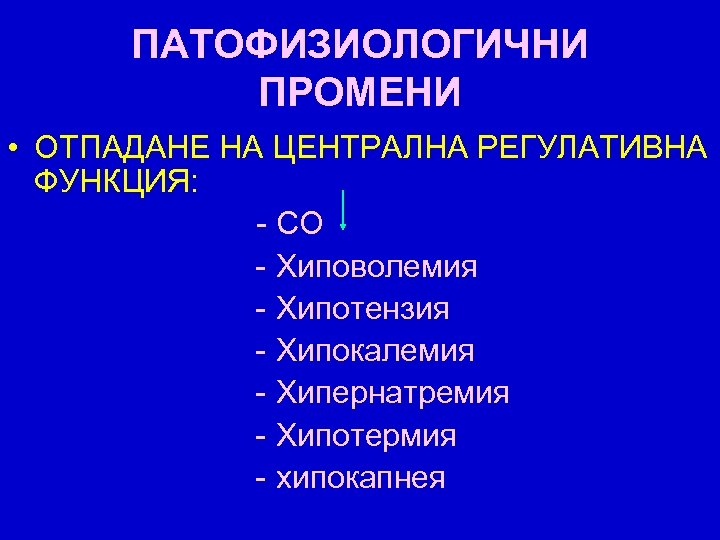 ПАТОФИЗИОЛОГИЧНИ ПРОМЕНИ

• ОТПАДАНЕ НА ЦЕНТРАЛНА РЕГУЛАТИВНА ФУНКЦИЯ:

- СО ↓
- Хиповолемия
- Хипотензия
- Хипокалемия
- Хипернатремия
- Хипотермия
- хипокапнея